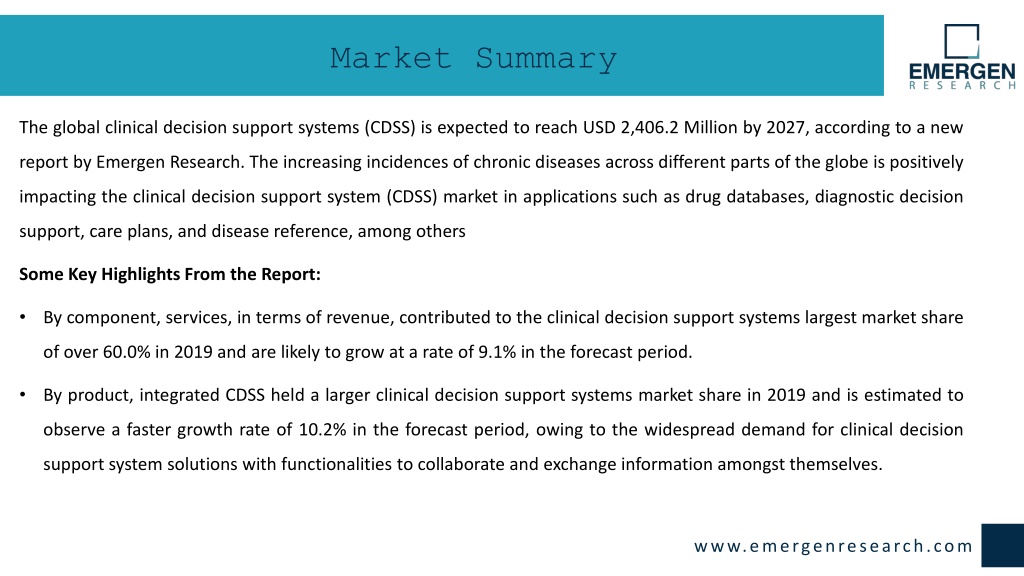 Market Summary

EMERGEN RESEARCH

The global clinical decision support systems (CDSS) is expected to reach USD 2,406.2 Million by 2027, according to a new report by Emergen Research. The increasing incidences of chronic diseases across different parts of the globe is positively impacting the clinical decision support system (CDSS) market in applications such as drug databases, diagnostic decision support, care plans, and disease reference, among others

Some Key Highlights From the Report:

• By component, services, in terms of revenue, contributed to the clinical decision support systems largest market share of over 60.0% in 2019 and are likely to grow at a rate of 9.1% in the forecast period.

• By product, integrated CDSS held a larger clinical decision support systems market share in 2019 and is estimated to observe a faster growth rate of 10.2% in the forecast period, owing to the widespread demand for clinical decision support system solutions with functionalities to collaborate and exchange information amongst themselves.

www.emergenresearch.com